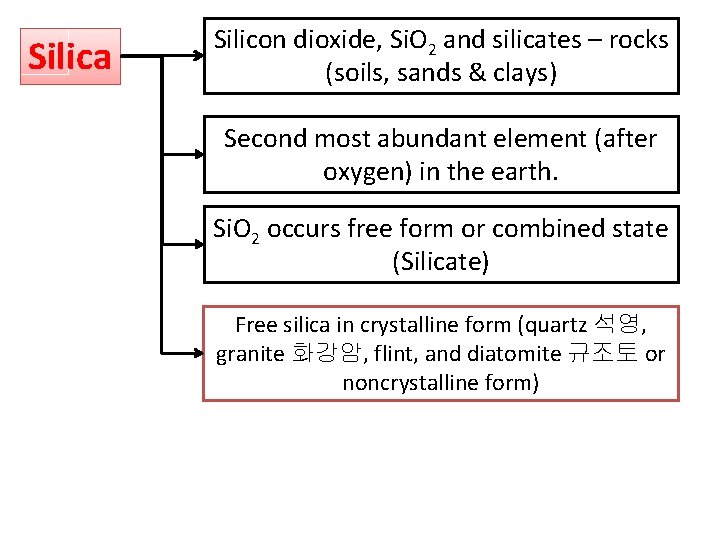 Silica

Silicon dioxide, $SiO_2$ and silicates – rocks (soils, sands & clays)

Second most abundant element (after oxygen) in the earth.

$SiO_2$ occurs free form or combined state (Silicate)

Free silica in crystalline form (quartz 석영, granite 화강암, flint, and diatomite 규조토 or noncrystalline form)